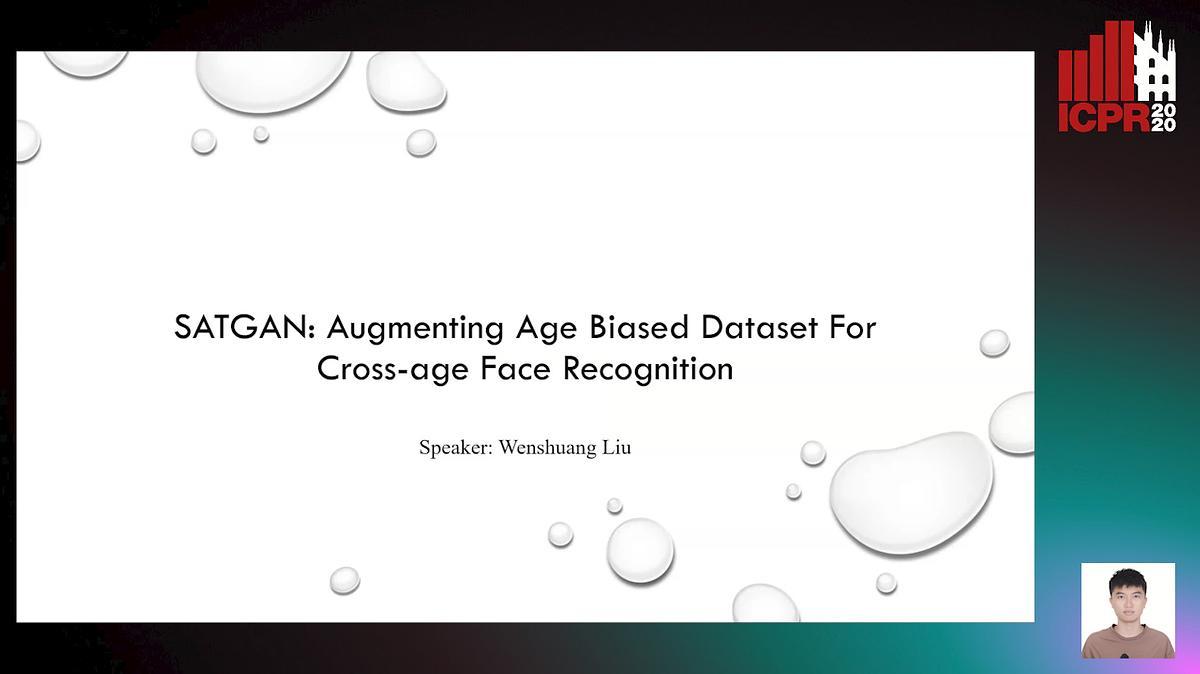 ICPR 2020

SATGAN: Augmenting Age Biased Dataset For Cross-age Face Recognition

Speaker: Wenshuang Liu